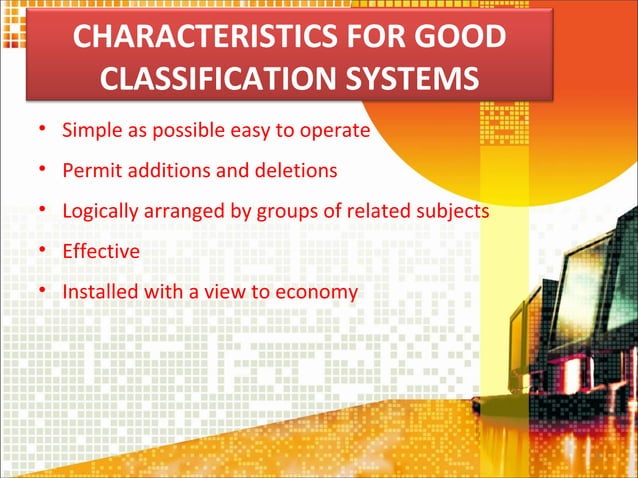 CHARACTERISTICS FOR GOOD CLASSIFICATION SYSTEMS

• Simple as possible easy to operate
• Permit additions and deletions
• Logically arranged by groups of related subjects
• Effective
• Installed with a view to economy